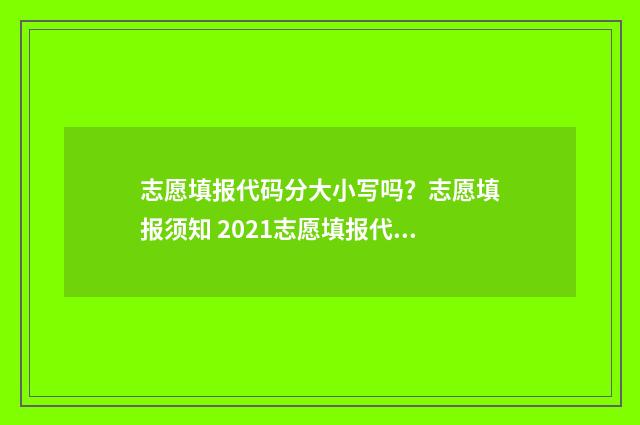 志愿填报代码分大小写吗？志愿填报须知 2021志愿填报代...